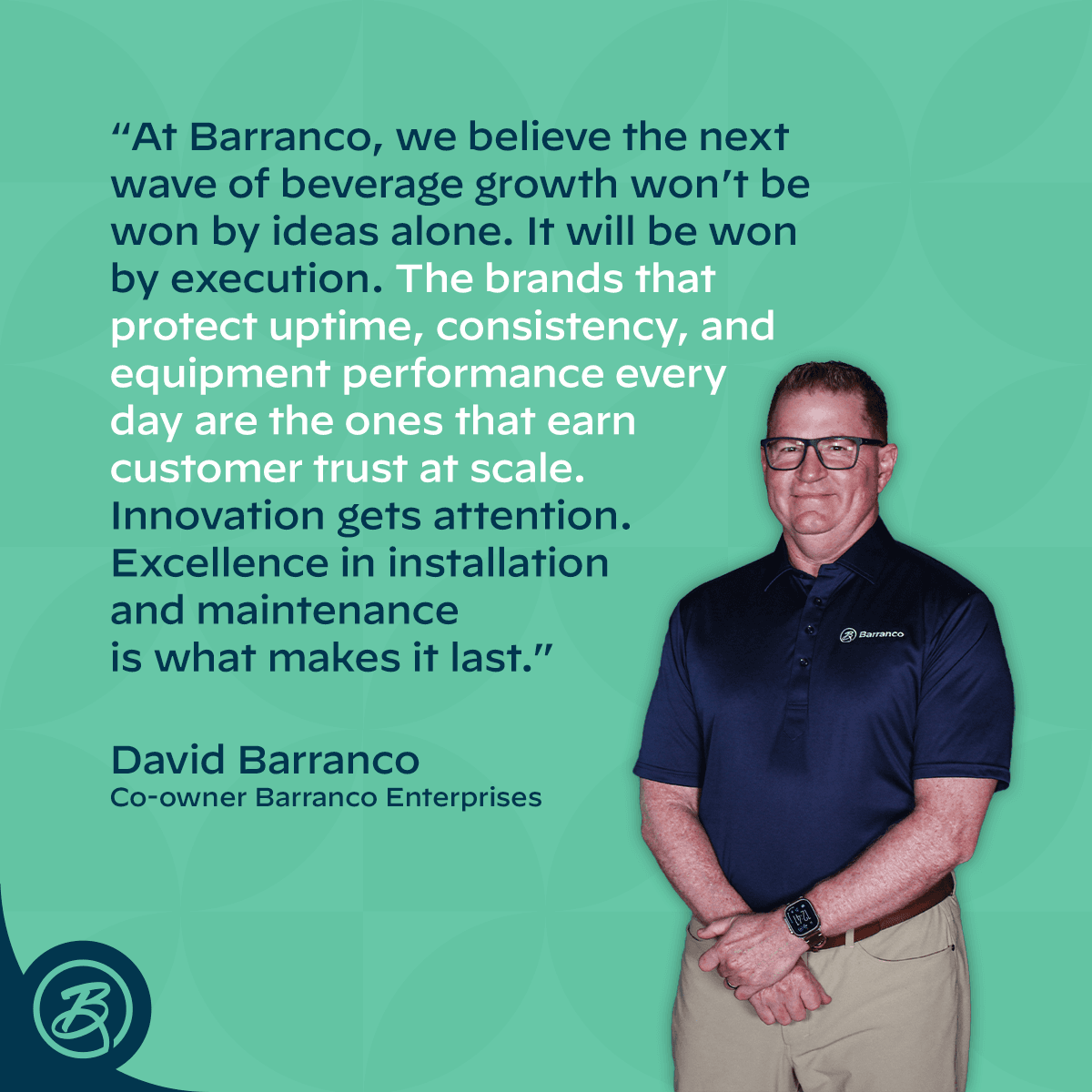 “At Barranco, we believe the next wave of beverage growth won’t be won by ideas alone. It will be won by execution. The brands that protect uptime, consistency, and equipment performance every day are the ones that earn customer trust at scale. Innovation gets attention. Excellence in installation and maintenance is what makes it last.”

David Barranco
Co-owner Barranco Enterprises

Barranco

B